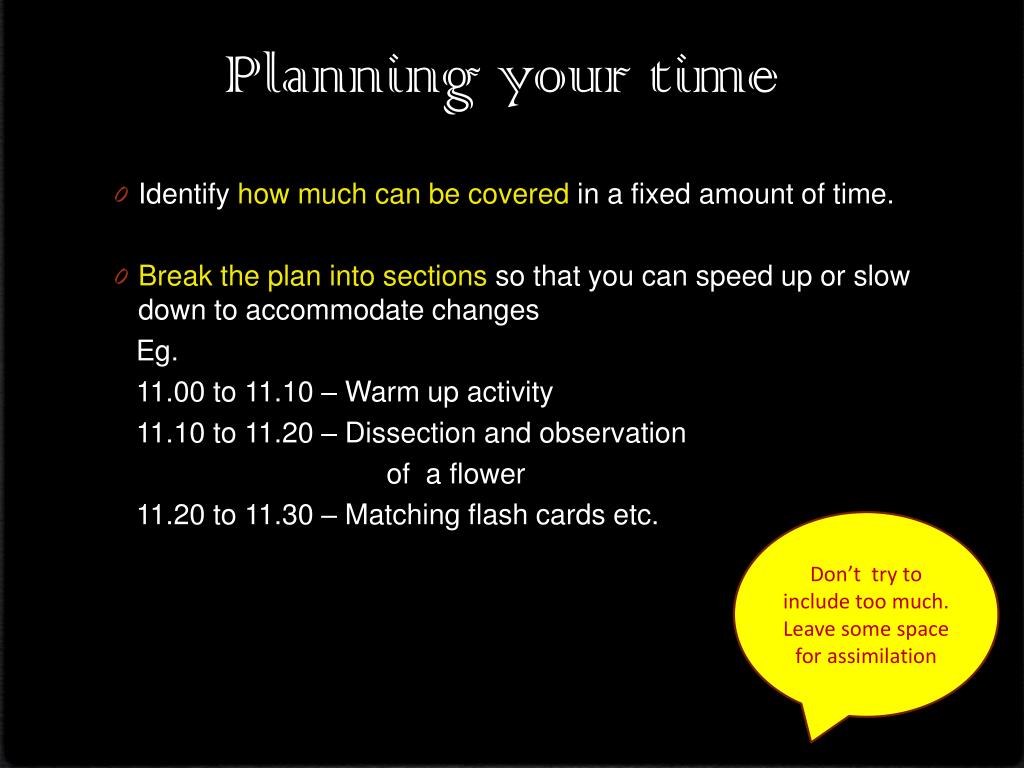 Planning your time

0 Identify how much can be covered in a fixed amount of time.

0 Break the plan into sections so that you can speed up or slow down to accommodate changes

Eg.

11.00 to 11.10 – Warm up activity

11.10 to 11.20 – Dissection and observation of a flower

11.20 to 11.30 – Matching flash cards etc.

Don't try to include too much. Leave some space for assimilation